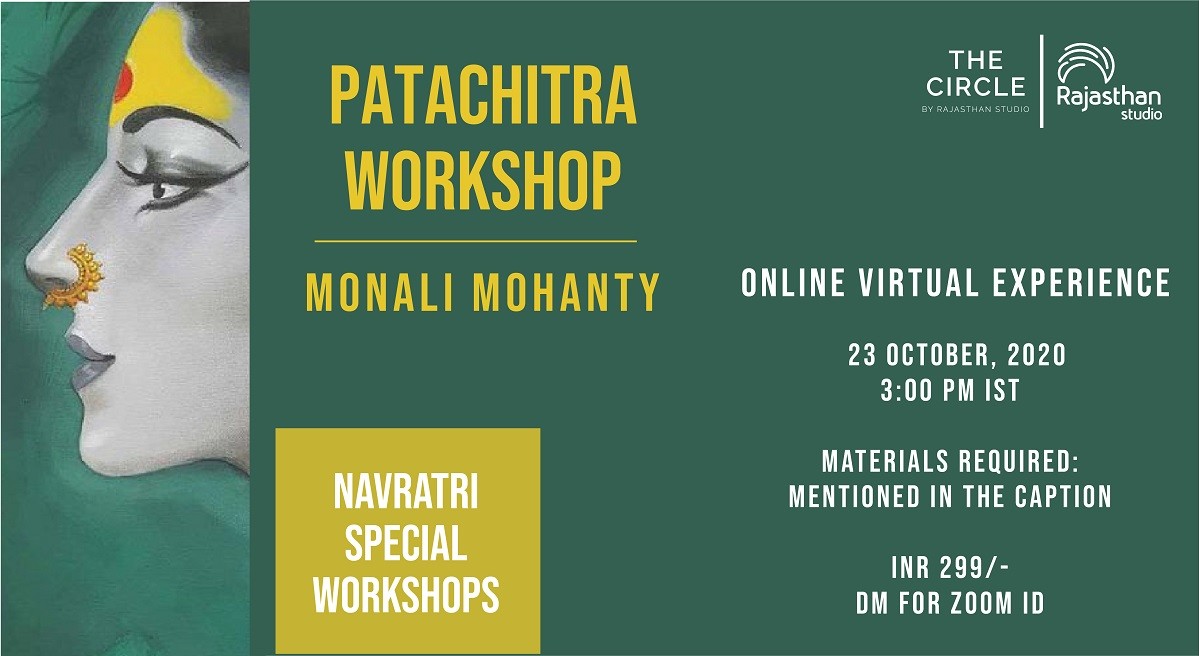 PATACHITRA WORKSHOP

MONALI MOHANTY

NAVRATRI SPECIAL WORKSHOPS

THE CIRCLE
BY RAJASTHAN STUDIO

Rajasthan studio

ONLINE VIRTUAL EXPERIENCE

23 OCTOBER, 2020
3:00 PM IST

MATERIALS REQUIRED:
MENTIONED IN THE CAPTION

INR 299/-
DM FOR ZOOM ID